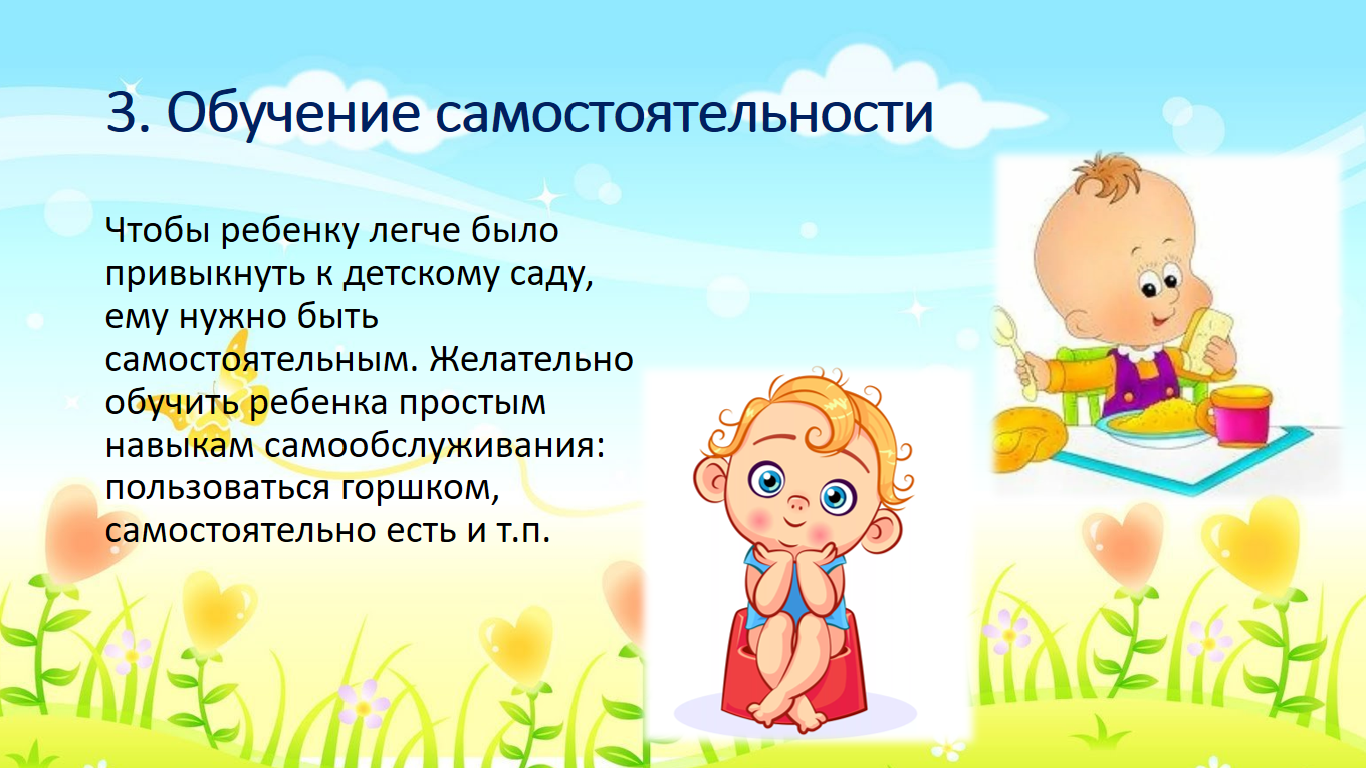 3. Обучение самостоятельности

Чтобы ребенку легче было привыкнуть к детскому саду, ему нужно быть самостоятельным. Желательно обучить ребенка простым навыкам самообслуживания: пользоваться горшком, самостоятельно есть и т.п.